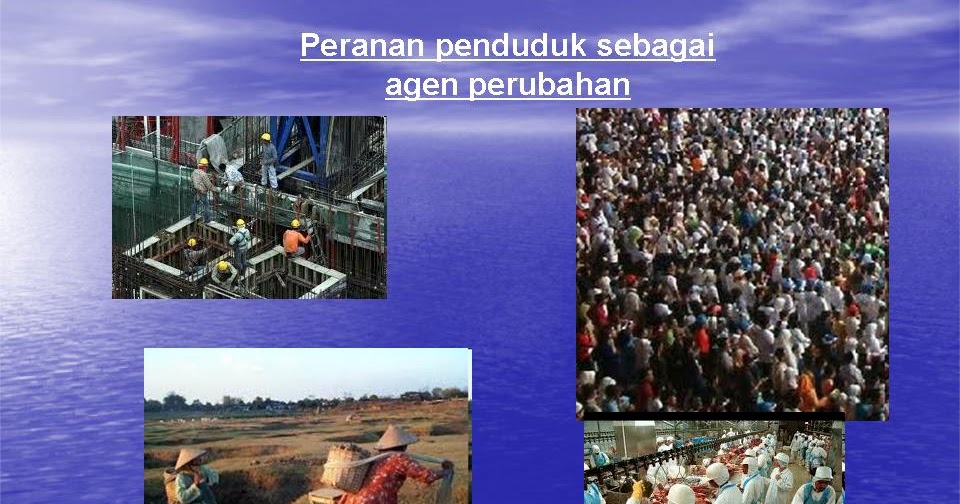 Peranan penduduk sebagai agen perubahan